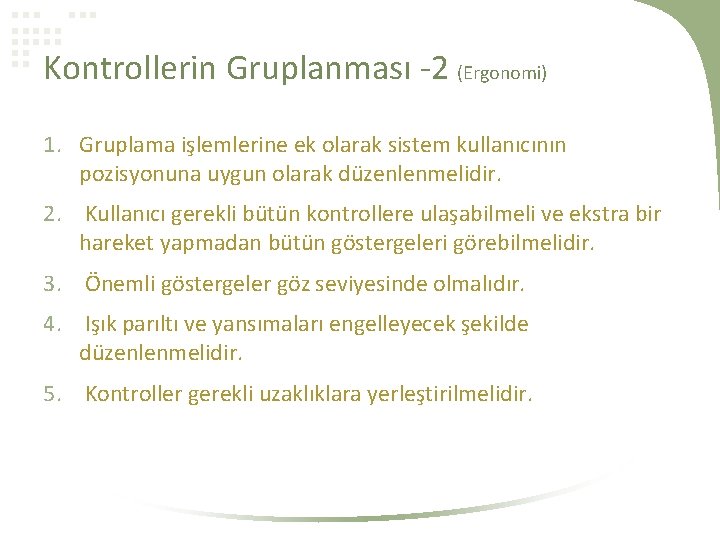 Kontrollerin Gruplanması -2 (Ergonomi)

1. Gruplama işlemlerine ek olarak sistem kullanıcının pozisyonuna uygun olarak düzenlenmelidir.

2. Kullanıcı gerekli bütün kontrollere ulaşabilmeli ve ekstra bir hareket yapmadan bütün göstergeleri görebilmelidir.

3. Önemli göstergeler göz seviyesinde olmalıdır.

4. Işık parıltı ve yansımaları engelleyecek şekilde düzenlenmelidir.

5. Kontroller gerekli uzaklıklara yerleştirilmelidir.